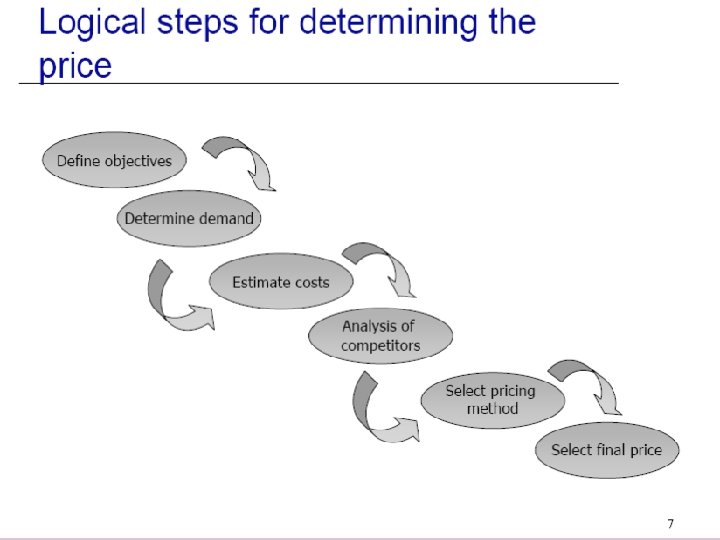 Logical steps for determining the price

Define objectives

Determine demand

Estimate costs

Analysis of competitors

Select pricing method

Select final price

7